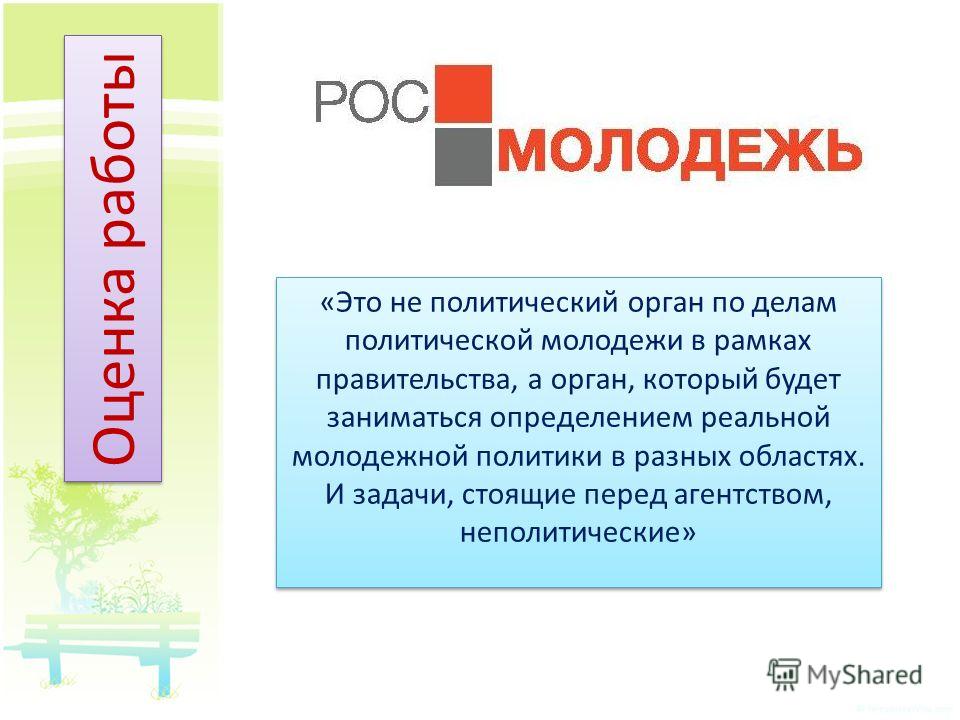 Оценка работы

РОС МОЛОДЕЖЬ

«Это не политический орган по делам политической молодежи в рамках правительства, а орган, который будет заниматься определением реальной молодежной политики в разных областях. И задачи, стоящие перед агентством, неполитические»

MyShared